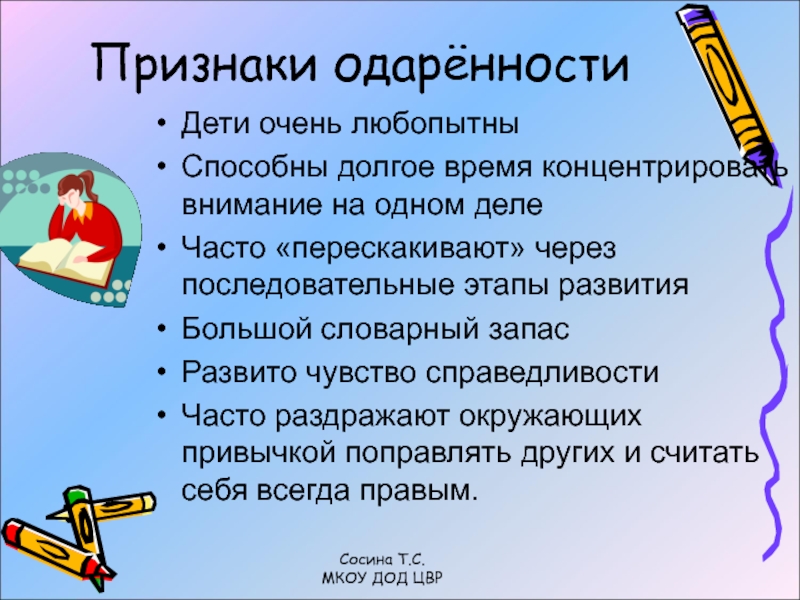 Признаки одарённости

• Дети очень любопытны
• Способны долгое время концентрировать внимание на одном деле
• Часто «перескакивают» через последовательные этапы развития
• Большой словарный запас
• Развито чувство справедливости
• Часто раздражают окружающих привычкой поправлять других и считать себя всегда правым.

Сосина Т.С.
МКОУ ДОД ЦВР